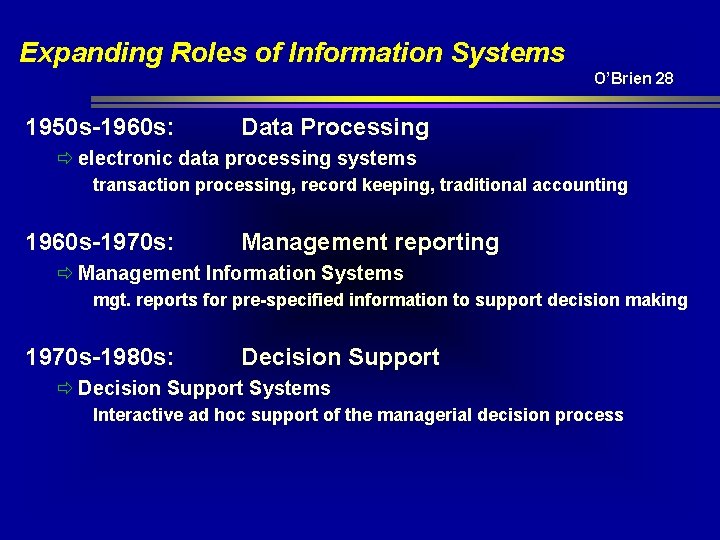 Expanding Roles of Information Systems

O'Brien 28

1950s-1960s: Data Processing

⇨ electronic data processing systems

transaction processing, record keeping, traditional accounting

1960s-1970s: Management reporting

⇨ Management Information Systems

mgt. reports for pre-specified information to support decision making

1970s-1980s: Decision Support

⇨ Decision Support Systems

Interactive ad hoc support of the managerial decision process